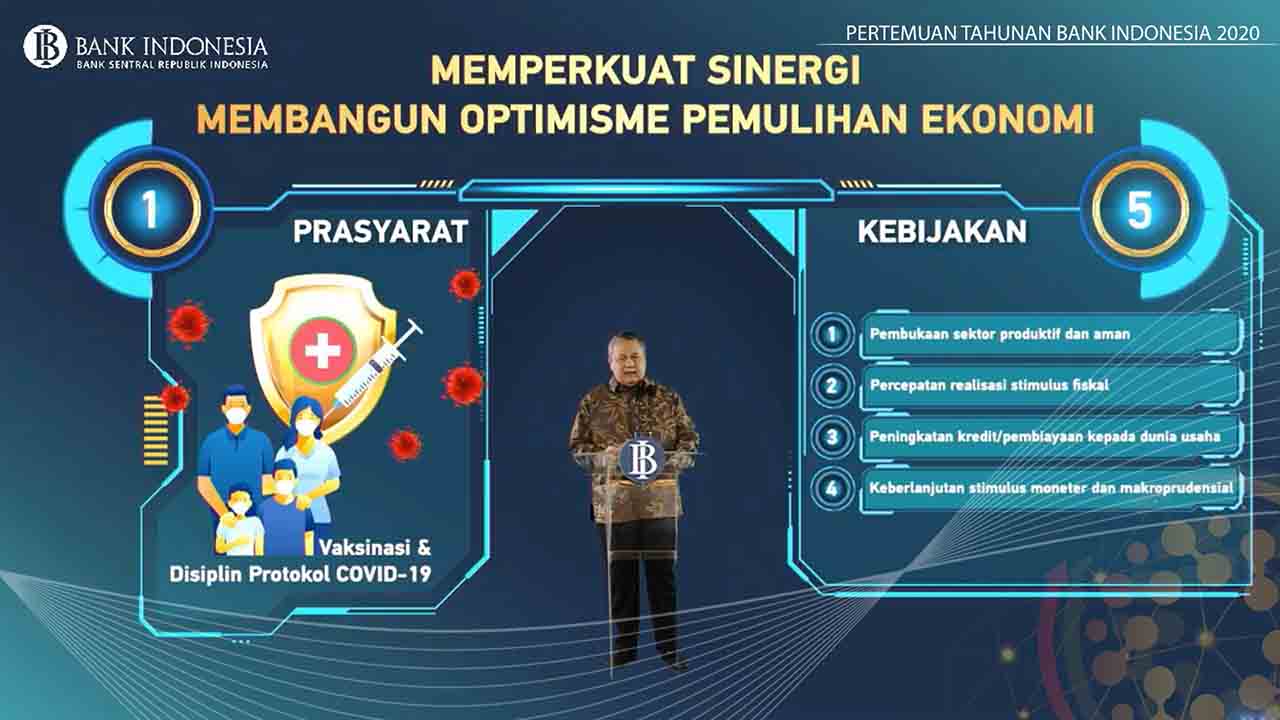 BANK INDONESIA
BANK SENTRAL REPUBLIK INDONESIA

PERTEMUAN TAHUNAN BANK INDONESIA 2020

MEMPERKUAT SINERGI
MEMBANGUN OPTIMISME PEMULIHAN EKONOMI

1

PRASYARAT

Vaksinasi & Disiplin Protokol COVID-19

5

KEBIJAKAN

1 Pembukaan sektor produktif dan aman

2 Percepatan realisasi stimulus fiskal

3 Peningkatan kredit/pembiayaan kepada dunia usaha

4 Keberlanjutan stimulus moneter dan makroprudensial